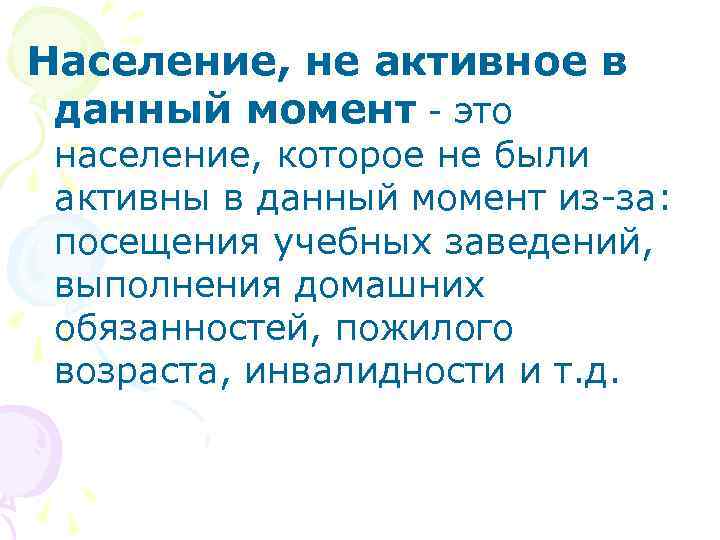 Население, не активное в данный момент - это население, которое не были активны в данный момент из-за: посещения учебных заведений, выполнения домашних обязанностей, пожилого возраста, инвалидности и т.д.